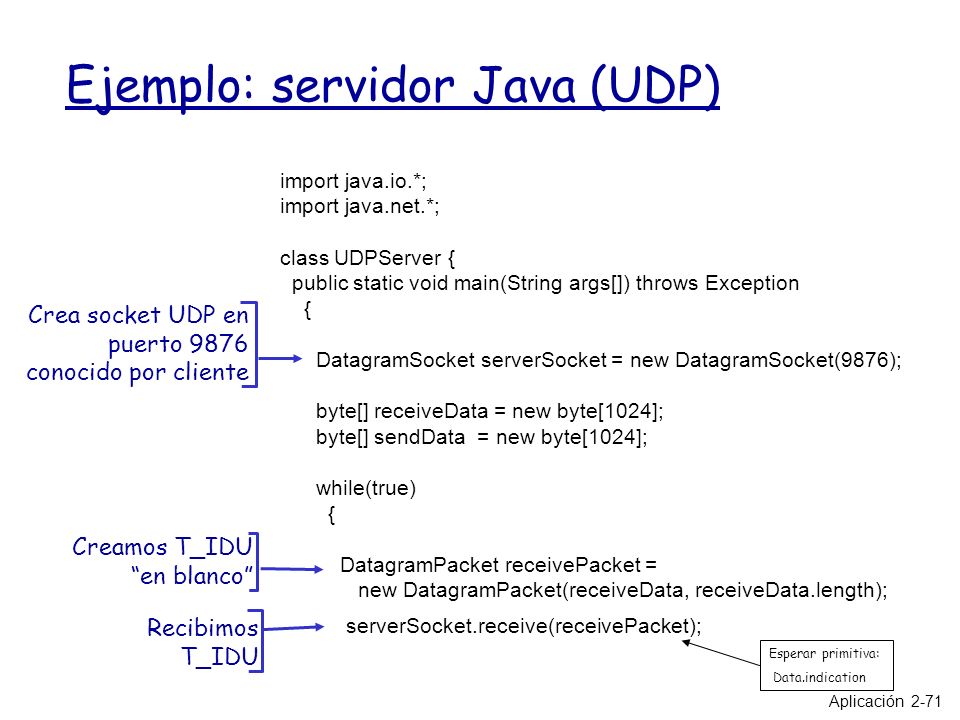 Ejemplo: servidor Java (UDP)

import java.io.*;
import java.net.*;

class UDPServer {
  public static void main(String args[]) throws Exception
    {

Crea socket UDP en puerto 9876 conocido por cliente

      DatagramSocket serverSocket = new DatagramSocket(9876);

      byte[] receiveData = new byte[1024];
      byte[] sendData  = new byte[1024];

      while(true)
        {

Creamos T_IDU "en blanco"

          DatagramPacket receivePacket =
             new DatagramPacket(receiveData, receiveData.length);

Recibimos T_IDU

          serverSocket.receive(receivePacket);

Esperar primitiva: Data.indication

Aplicación 2-71